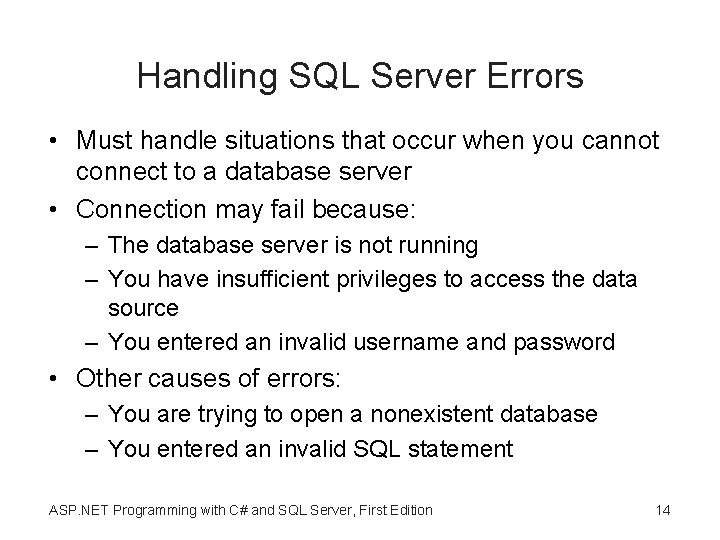 Handling SQL Server Errors

• Must handle situations that occur when you cannot connect to a database server
• Connection may fail because:
– The database server is not running
– You have insufficient privileges to access the data source
– You entered an invalid username and password
• Other causes of errors:
– You are trying to open a nonexistent database
– You entered an invalid SQL statement

ASP.NET Programming with C# and SQL Server, First Edition

14